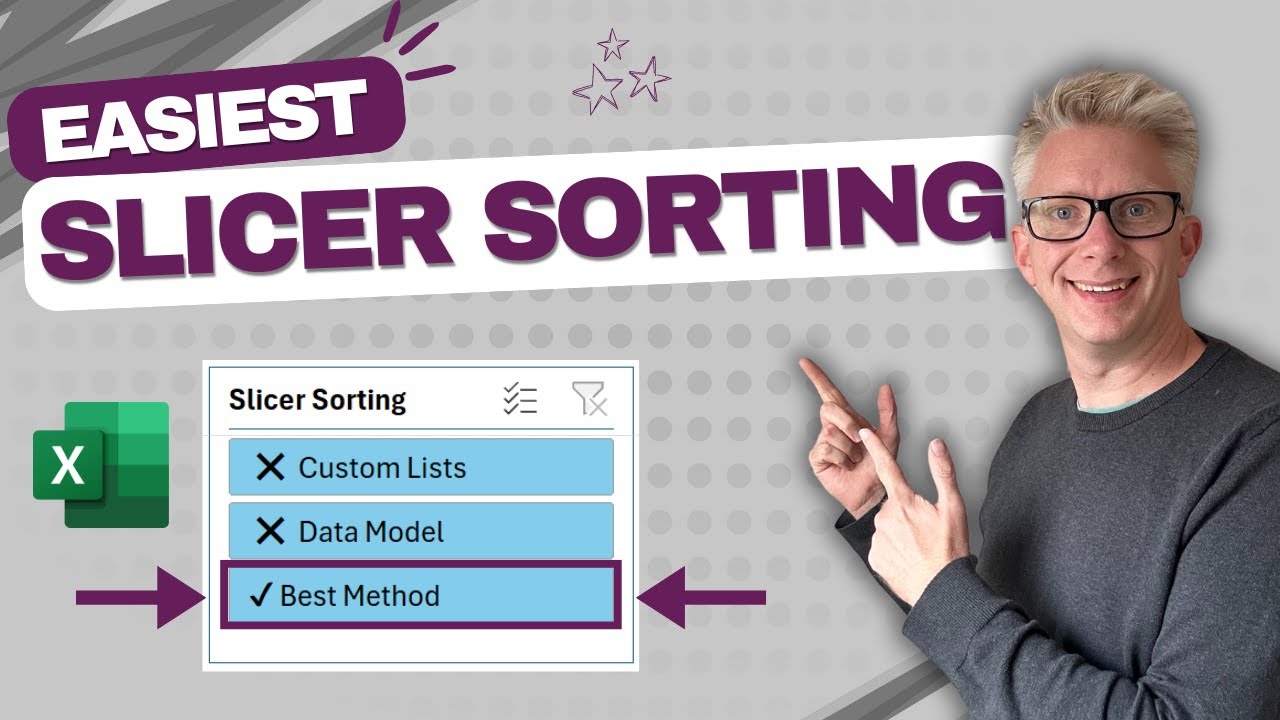 EASIEST

SLICER SORTING

X

Slicer Sorting

✕ Custom Lists

✕ Data Model

✓ Best Method